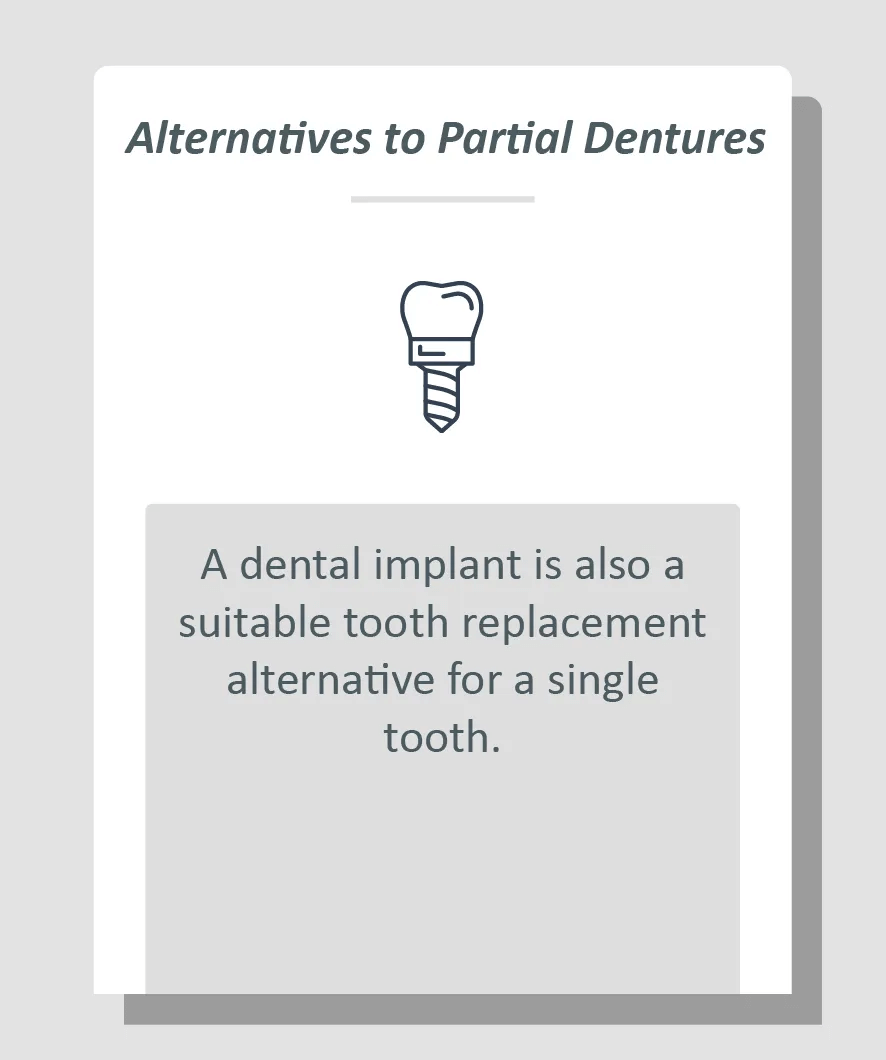 Alternatives to Partial Dentures

A dental implant is also a suitable tooth replacement alternative for a single tooth.